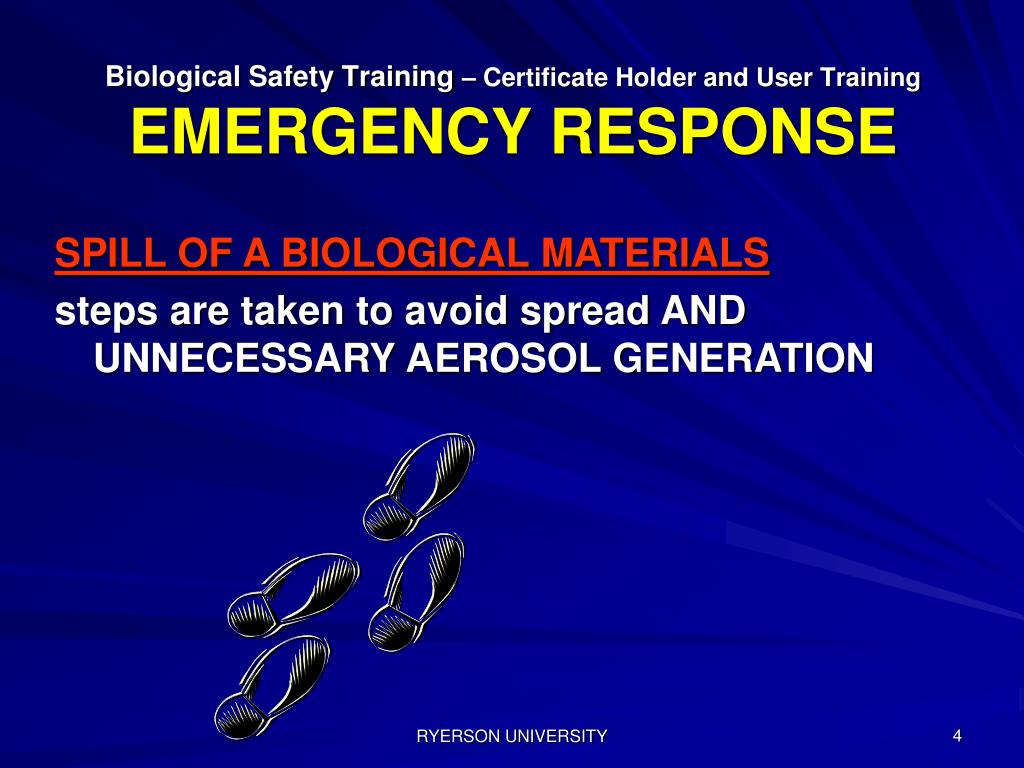 Biological Safety Training – Certificate Holder and User Training
EMERGENCY RESPONSE

SPILL OF A BIOLOGICAL MATERIALS
steps are taken to avoid spread AND UNNECESSARY AEROSOL GENERATION

RYERSON UNIVERSITY

4